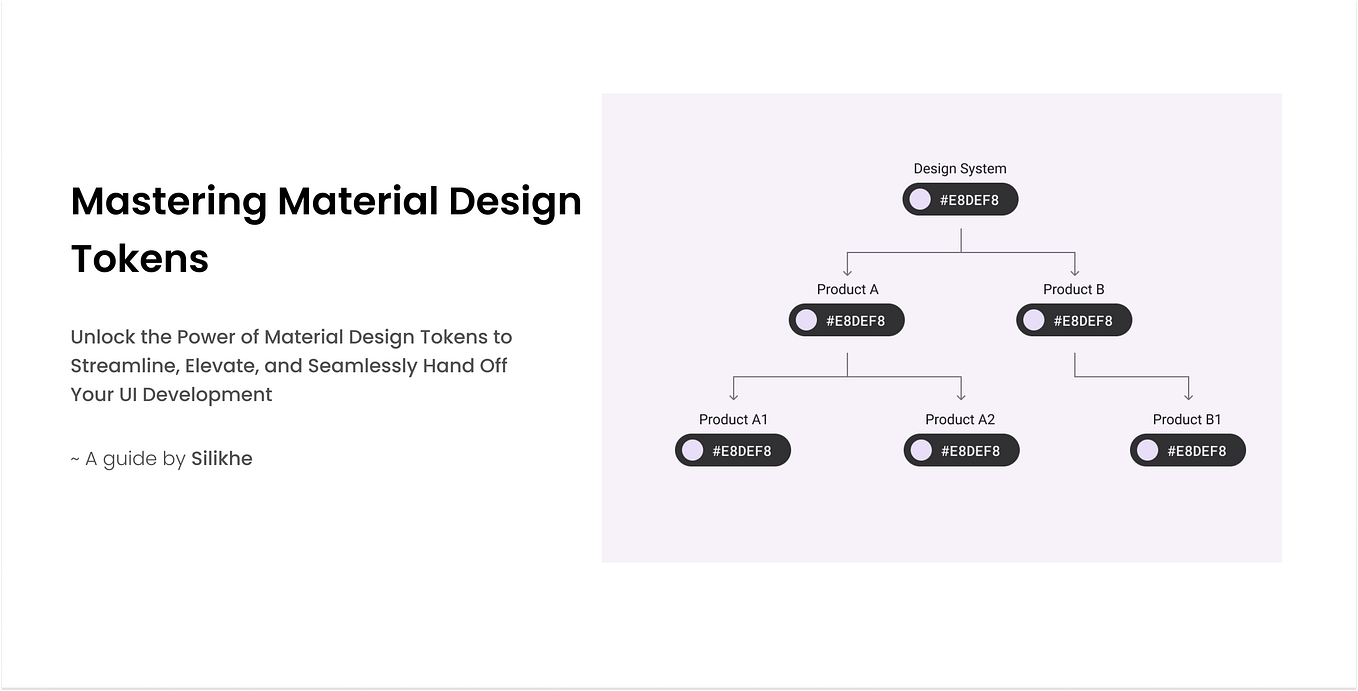 Mastering Material Design Tokens

Unlock the Power of Material Design Tokens to Streamline, Elevate, and Seamlessly Hand Off Your UI Development

~ A guide by Silikhe

Design System
#E8DEF8

Product A
#E8DEF8

Product B
#E8DEF8

Product A1
#E8DEF8

Product A2
#E8DEF8

Product B1
#E8DEF8